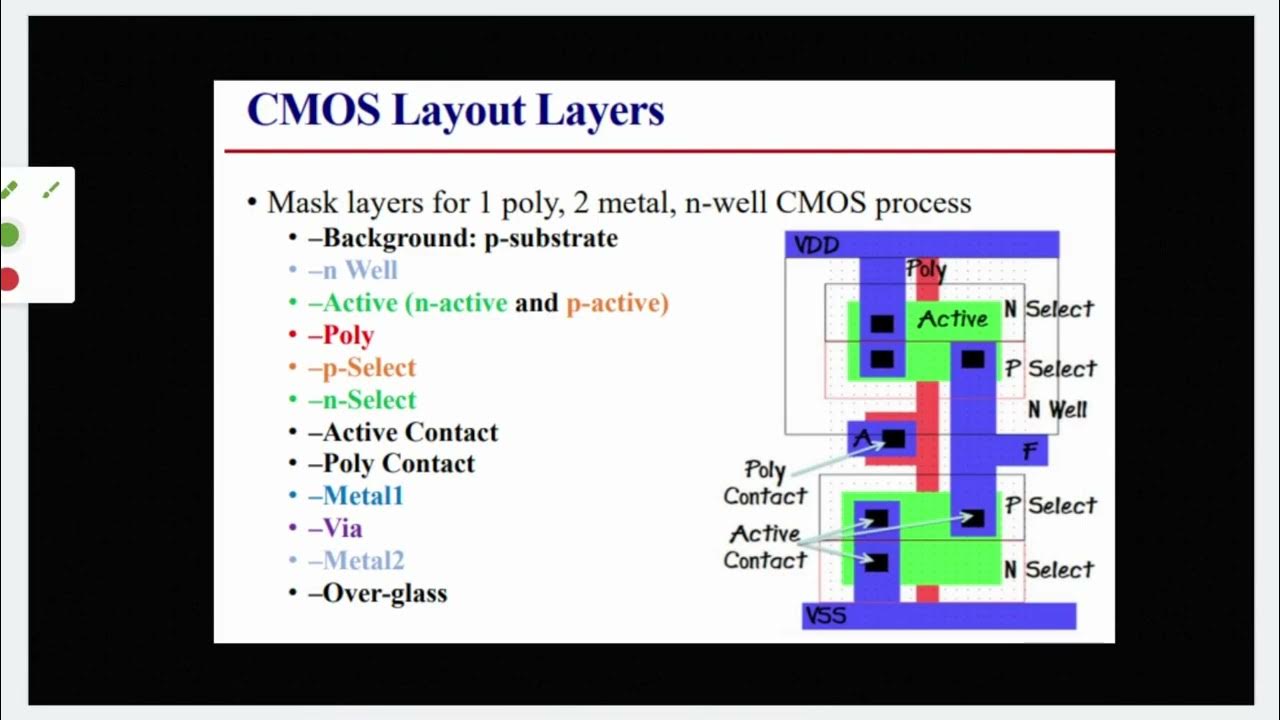 CMOS Layout Layers

• Mask layers for 1 poly, 2 metal, n-well CMOS process
• –Background: p-substrate
• –n Well
• –Active (n-active and p-active)
• –Poly
• –p-Select
• –n-Select
• –Active Contact
• –Poly Contact
• –Metal1
• –Via
• –Metal2
• –Over-glass

VDD
Poly
Active
N Select
P Select
N Well
A
F
Poly Contact
Active Contact
P Select
N Select
VSS